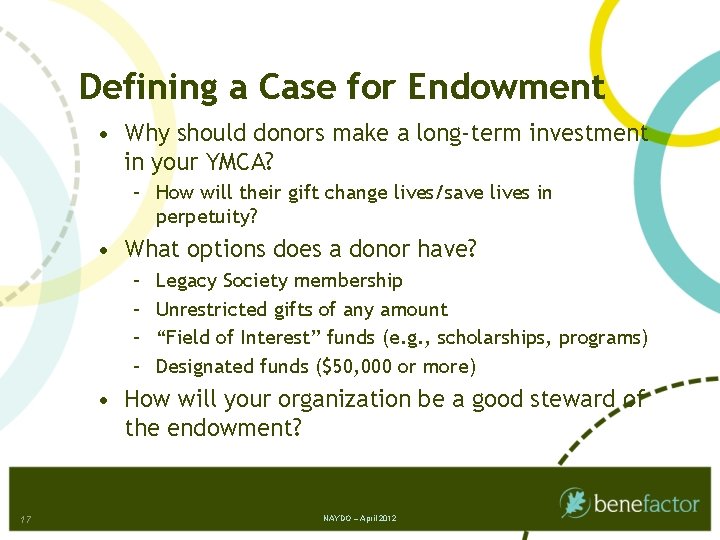 Defining a Case for Endowment

• Why should donors make a long-term investment in your YMCA?
  – How will their gift change lives/save lives in perpetuity?
• What options does a donor have?
  – Legacy Society membership
  – Unrestricted gifts of any amount
  – “Field of Interest” funds (e.g., scholarships, programs)
  – Designated funds ($50,000 or more)
• How will your organization be a good steward of the endowment?

17

NAYDO – April 2012

benefactor